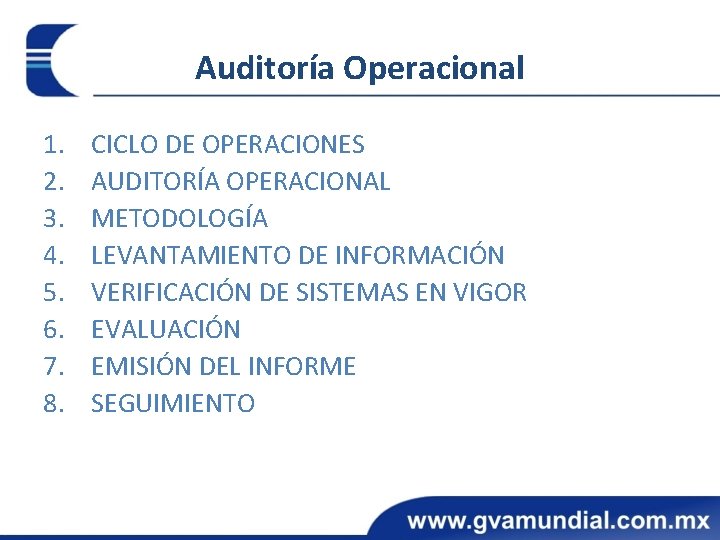 Auditoría Operacional

1. CICLO DE OPERACIONES
2. AUDITORÍA OPERACIONAL
3. METODOLOGÍA
4. LEVANTAMIENTO DE INFORMACIÓN
5. VERIFICACIÓN DE SISTEMAS EN VIGOR
6. EVALUACIÓN
7. EMISIÓN DEL INFORME
8. SEGUIMIENTO

www.gvamundial.com.mx